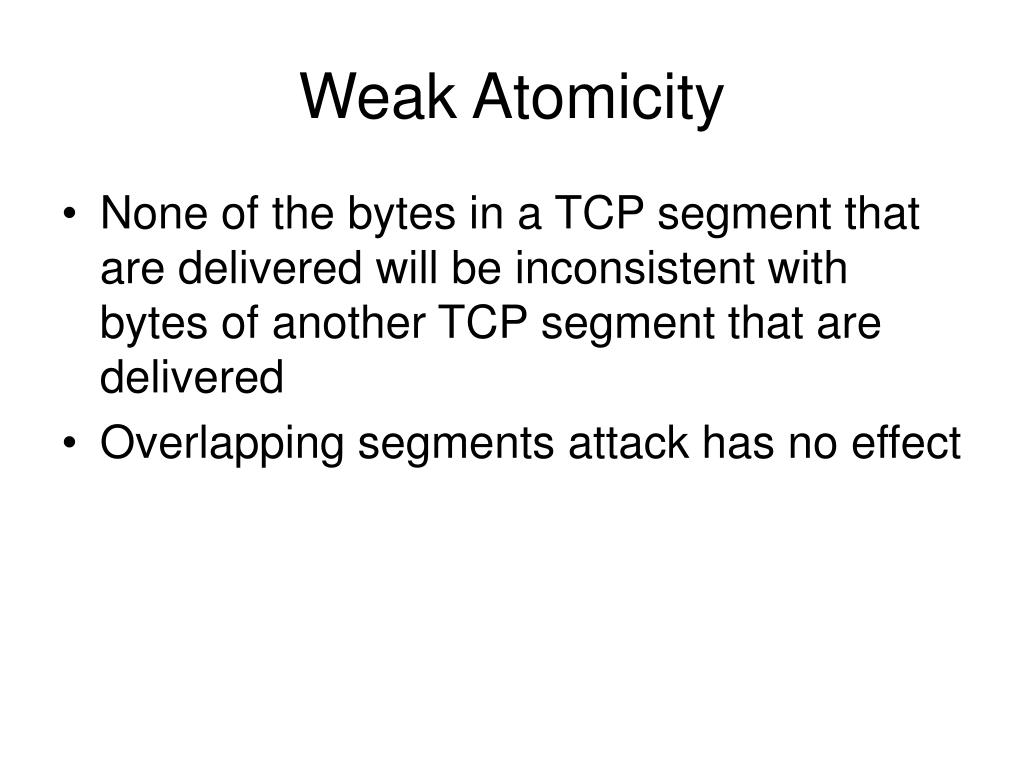 Weak Atomicity

• None of the bytes in a TCP segment that are delivered will be inconsistent with bytes of another TCP segment that are delivered
• Overlapping segments attack has no effect